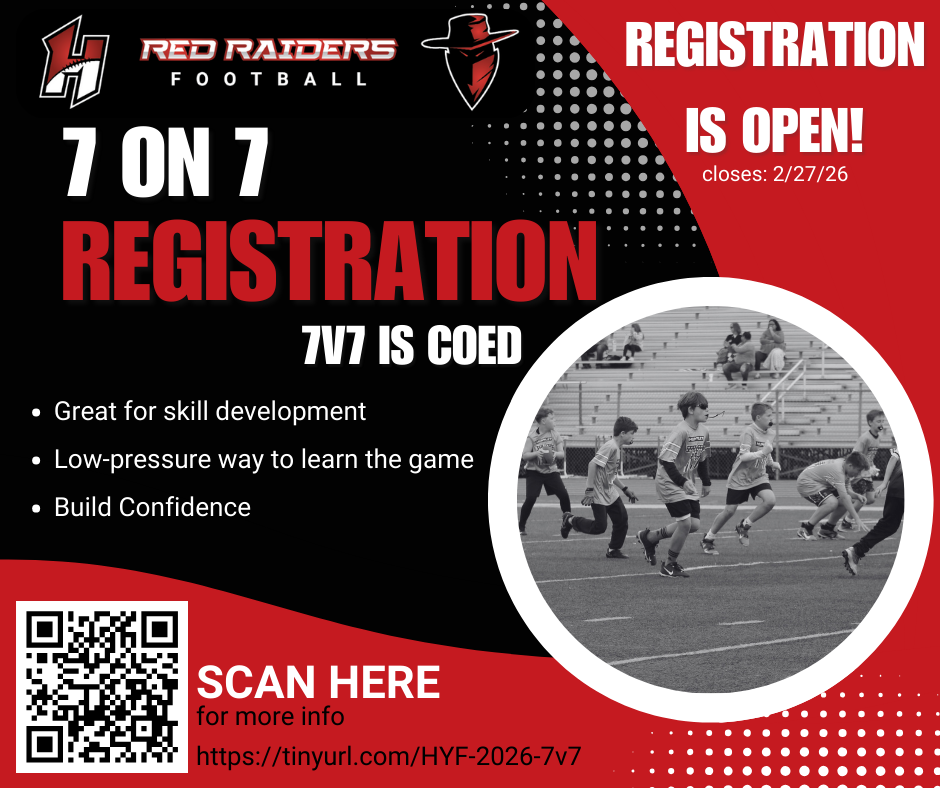 H

RED RAIDERS
FOOTBALL

REGISTRATION IS OPEN!
closes: 2/27/26

7 ON 7
REGISTRATION
7V7 IS COED

- Great for skill development
- Low-pressure way to learn the game
- Build Confidence

SCAN HERE
for more info
https://tinyurl.com/HYF-2026-7v7